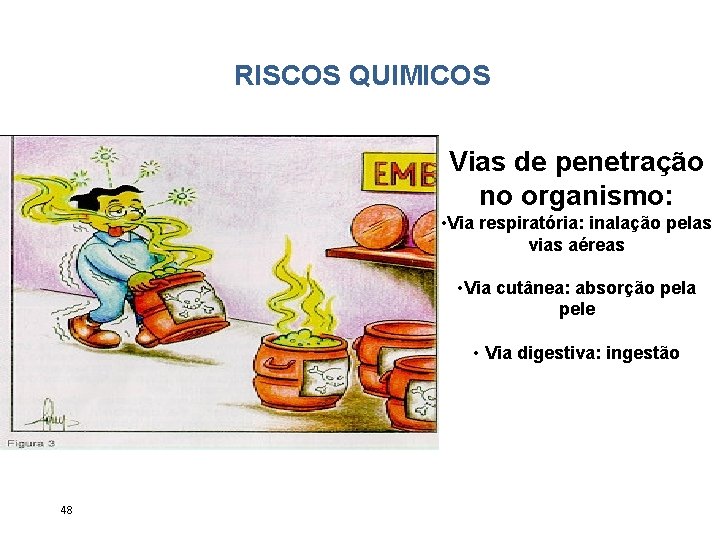 RISCOS QUIMICOS

EMB

Figura 3

Vias de penetração no organismo:

•Via respiratória: inalação pelas vias aéreas

•Via cutânea: absorção pela pele

• Via digestiva: ingestão

48